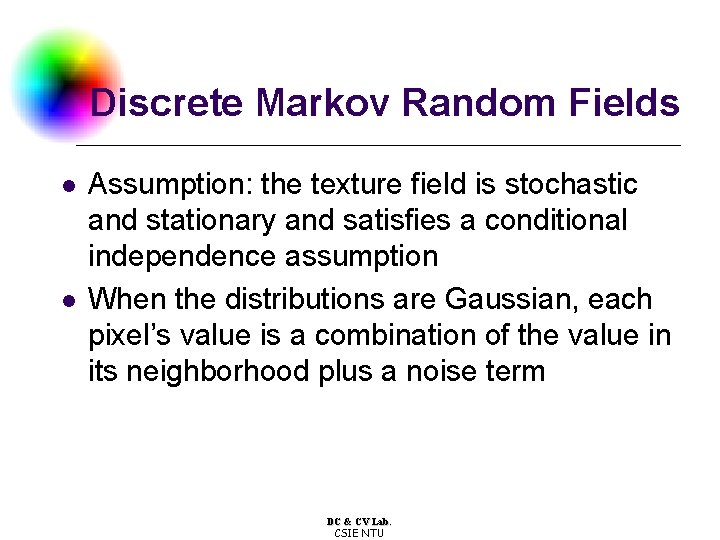 Discrete Markov Random Fields

- Assumption: the texture field is stochastic and stationary and satisfies a conditional independence assumption
- When the distributions are Gaussian, each pixel's value is a combination of the value in its neighborhood plus a noise term

DC & CV Lab.
CSIE NTU